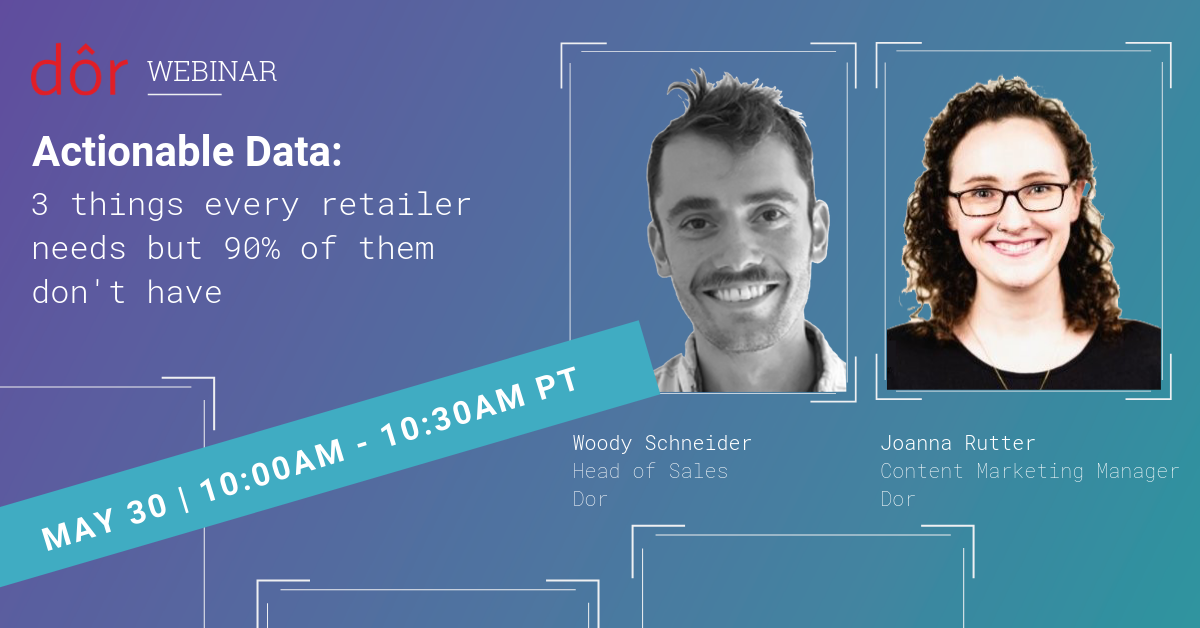 dôr WEBINAR

Actionable Data:

3 things every retailer needs but 90% of them don't have

MAY 30 | 10:00AM - 10:30AM PT

Woody Schneider
Head of Sales
Dor

Joanna Rutter
Content Marketing Manager
Dor